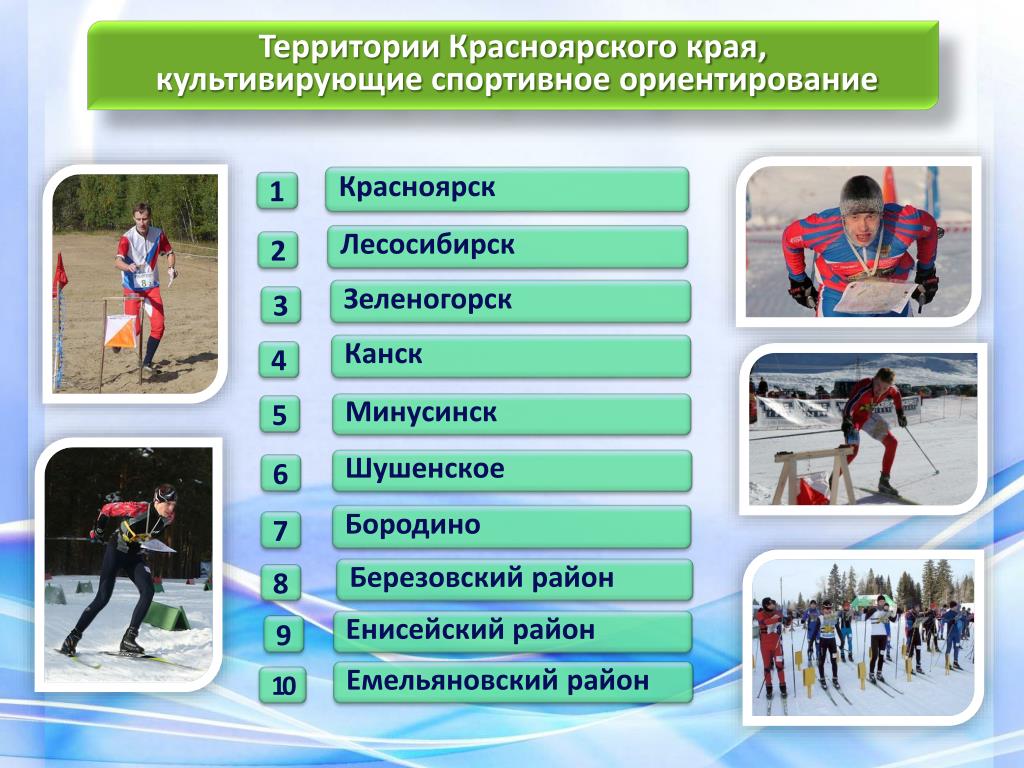 Территории Красноярского края, культивирующие спортивное ориентирование

1 Красноярск
2 Лесосибирск
3 Зеленогорск
4 Канск
5 Минусинск
6 Шушенское
7 Бородино
8 Березовский район
9 Енисейский район
10 Емельяновский район